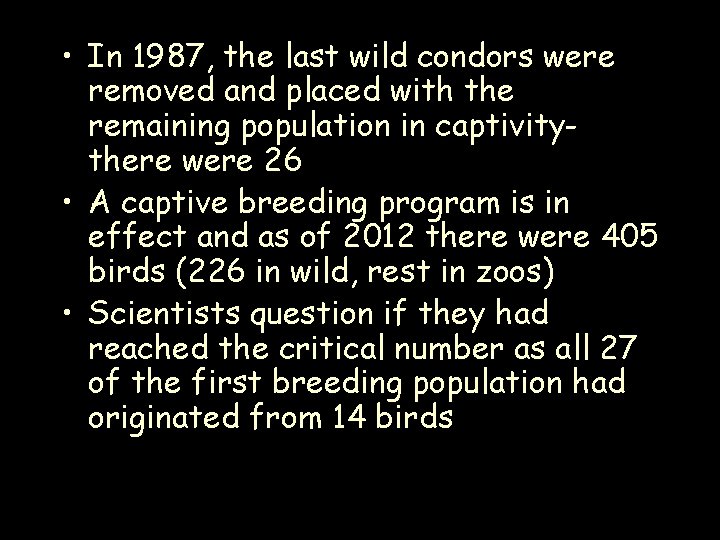 • In 1987, the last wild condors were removed and placed with the remaining population in captivity- there were 26

• A captive breeding program is in effect and as of 2012 there were 405 birds (226 in wild, rest in zoos)

• Scientists question if they had reached the critical number as all 27 of the first breeding population had originated from 14 birds